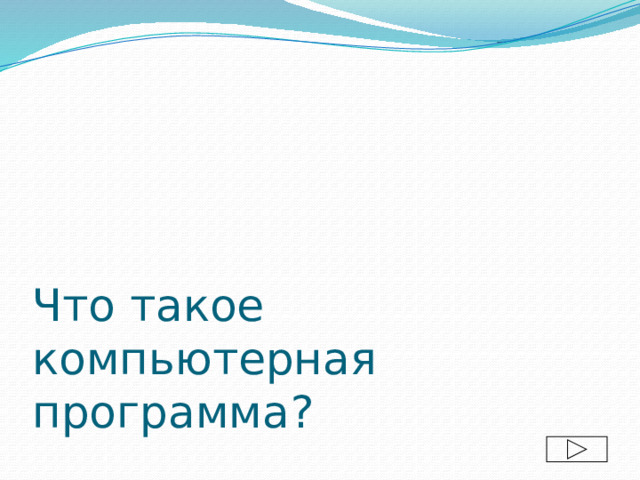 Что такое компьютерная программа?